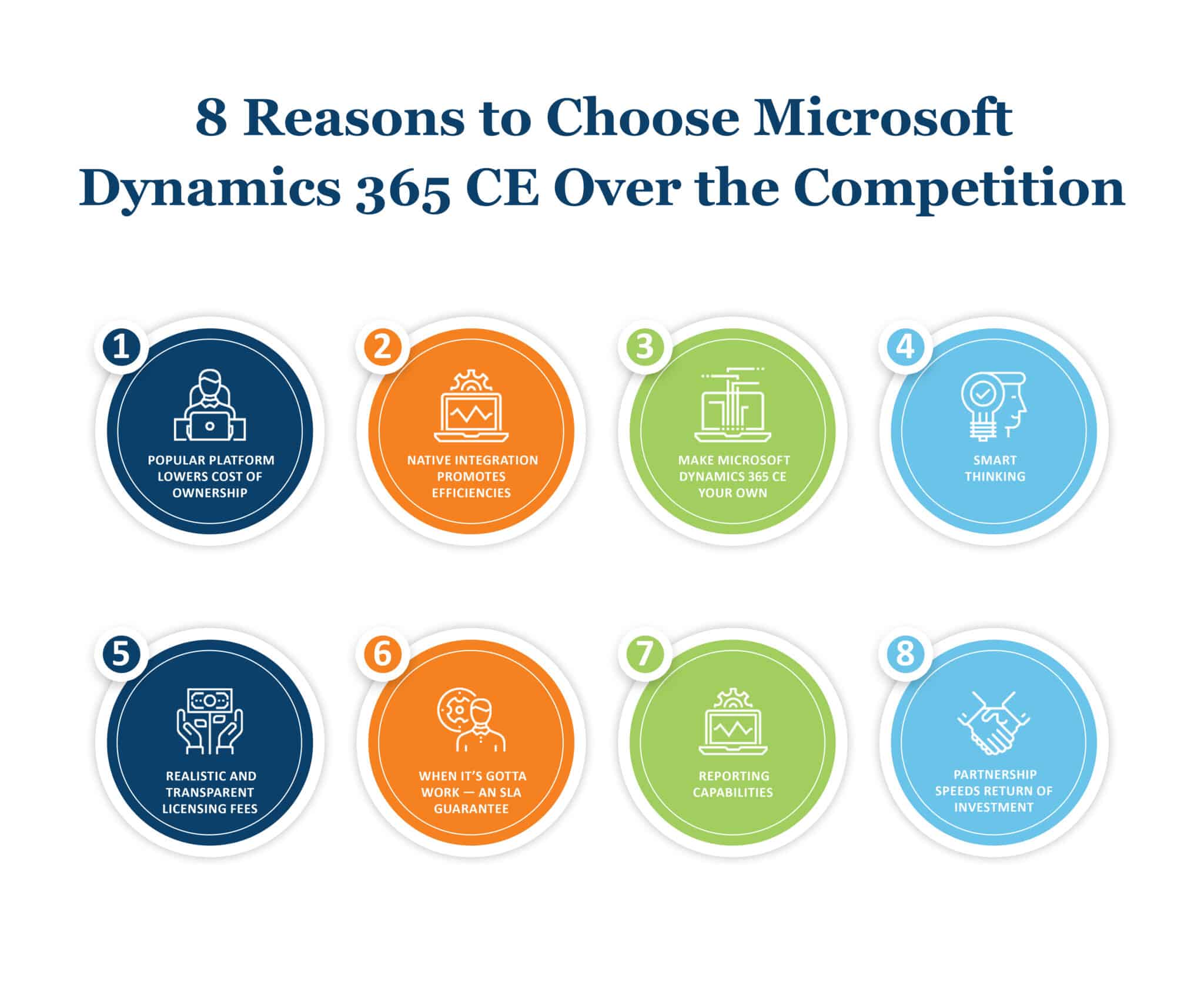 8 Reasons to Choose Microsoft Dynamics 365 CE Over the Competition

1
POPULAR PLATFORM LOWERS COST OF OWNERSHIP

2
NATIVE INTEGRATION PROMOTES EFFICIENCIES

3
MAKE MICROSOFT DYNAMICS 365 CE YOUR OWN

4
SMART THINKING

5
REALISTIC AND TRANSPARENT LICENSING FEES

6
WHEN IT'S GOTTA WORK — AN SLA GUARANTEE

7
REPORTING CAPABILITIES

8
PARTNERSHIP SPEEDS RETURN OF INVESTMENT